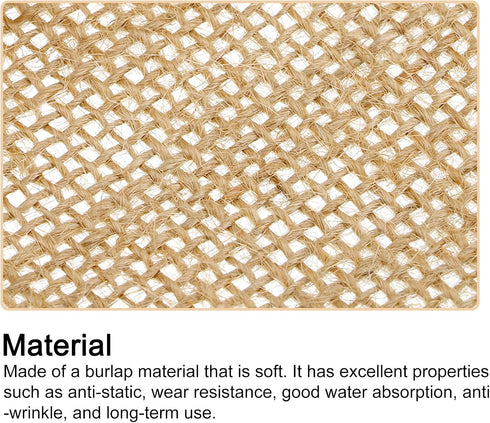 Material
Made of a burlap material that is soft. It has excellent properties such as anti-static, wear resistance, good water absorption, anti-wrinkle, and long-term use.